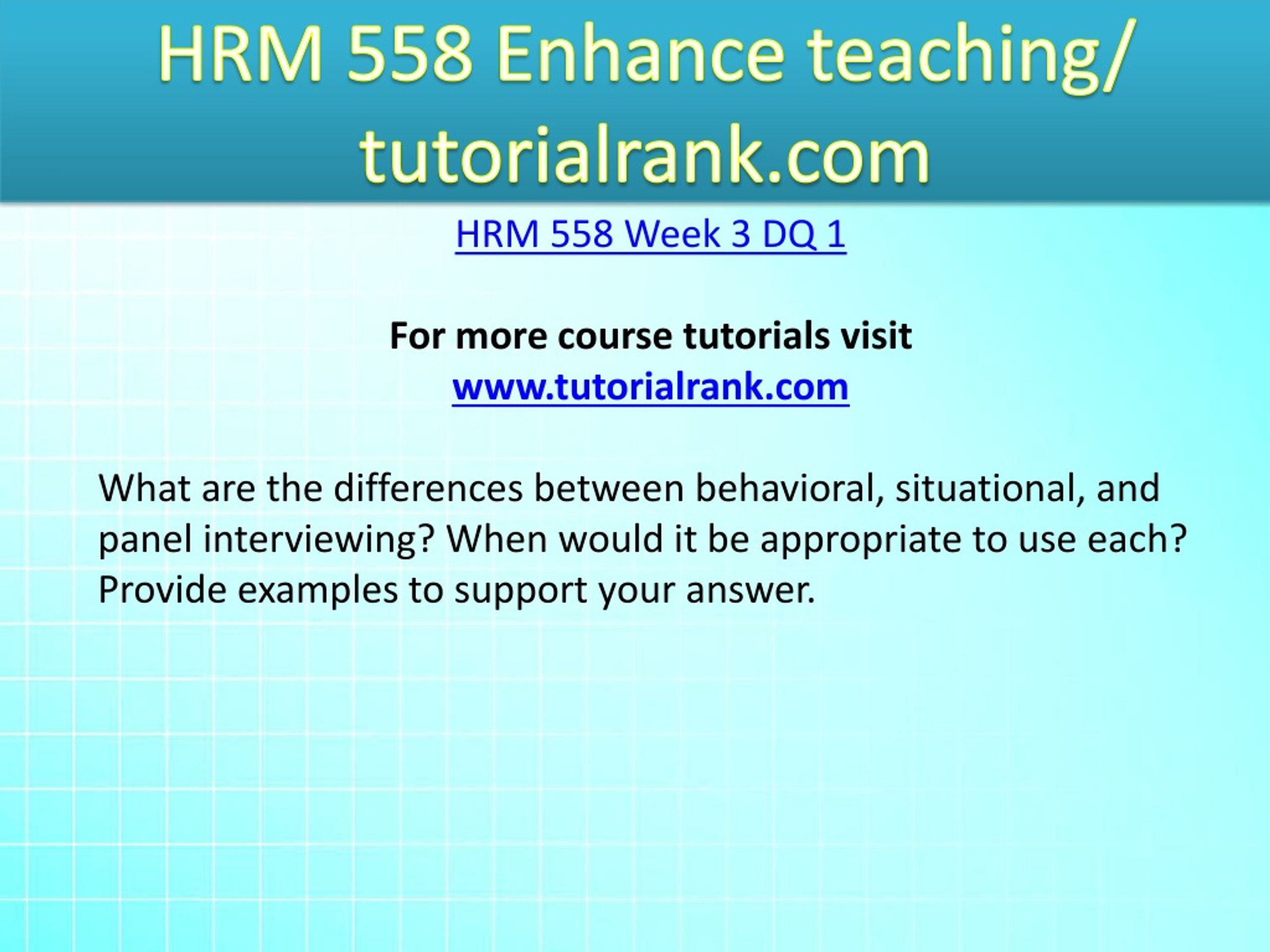 HRM 558 Enhance teaching/ tutorialrank.com

HRM 558 Week 3 DQ 1

For more course tutorials visit
www.tutorialrank.com

What are the differences between behavioral, situational, and panel interviewing? When would it be appropriate to use each? Provide examples to support your answer.